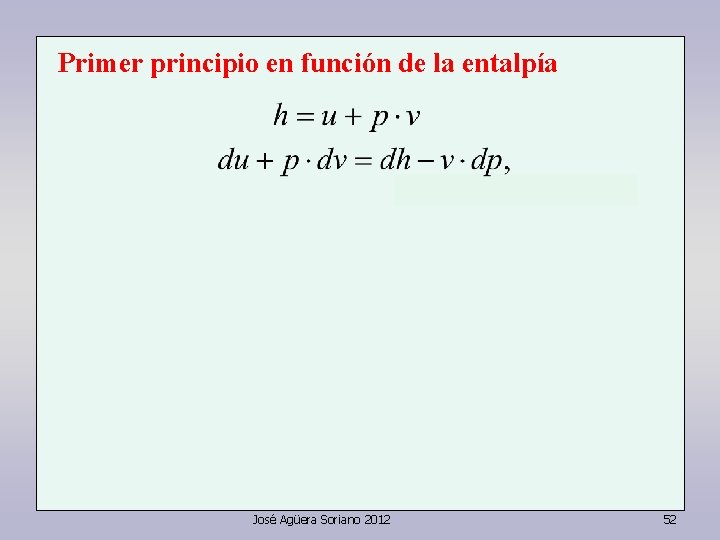 Primer principio en función de la entalpía

$h = u + p \cdot v$

$du + p \cdot dv = dh - v \cdot dp,$

José Agüera Soriano 2012

52